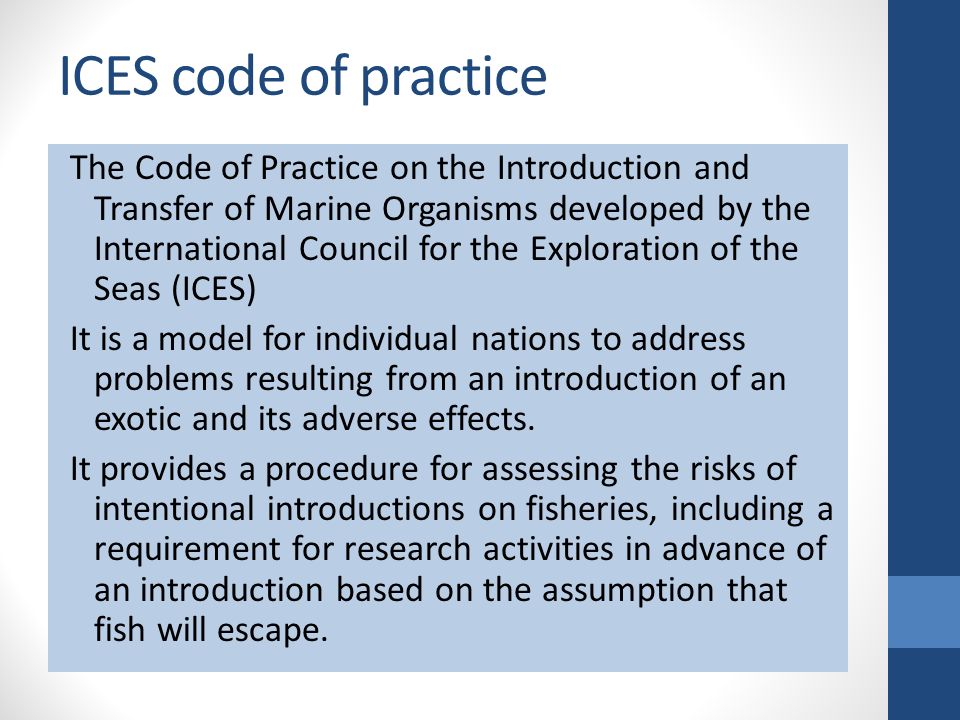 ICES code of practice

The Code of Practice on the Introduction and Transfer of Marine Organisms developed by the International Council for the Exploration of the Seas (ICES)

It is a model for individual nations to address problems resulting from an introduction of an exotic and its adverse effects.

It provides a procedure for assessing the risks of intentional introductions on fisheries, including a requirement for research activities in advance of an introduction based on the assumption that fish will escape.